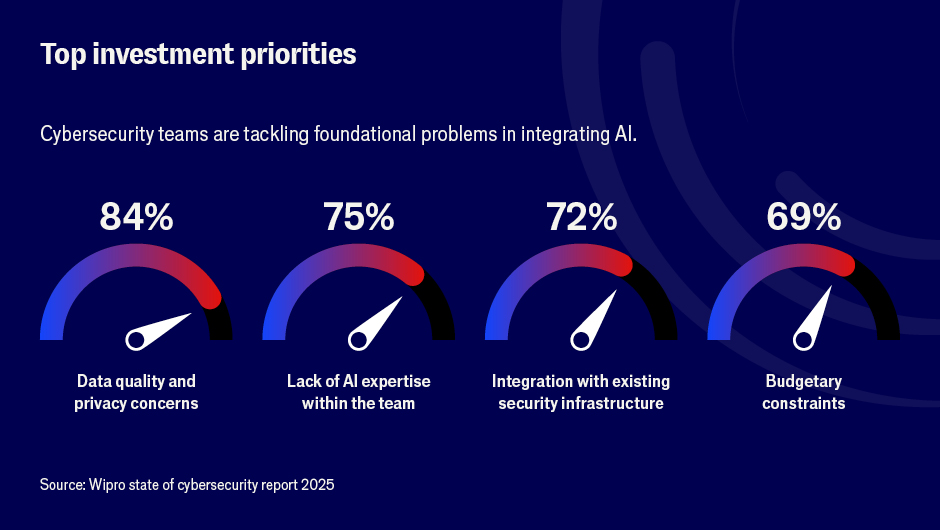 Top investment priorities

Cybersecurity teams are tackling foundational problems in integrating AI.

84%

Data quality and privacy concerns

75%

Lack of AI expertise within the team

72%

Integration with existing security infrastructure

69%

Budgetary constraints

Source: Wipro state of cybersecurity report 2025